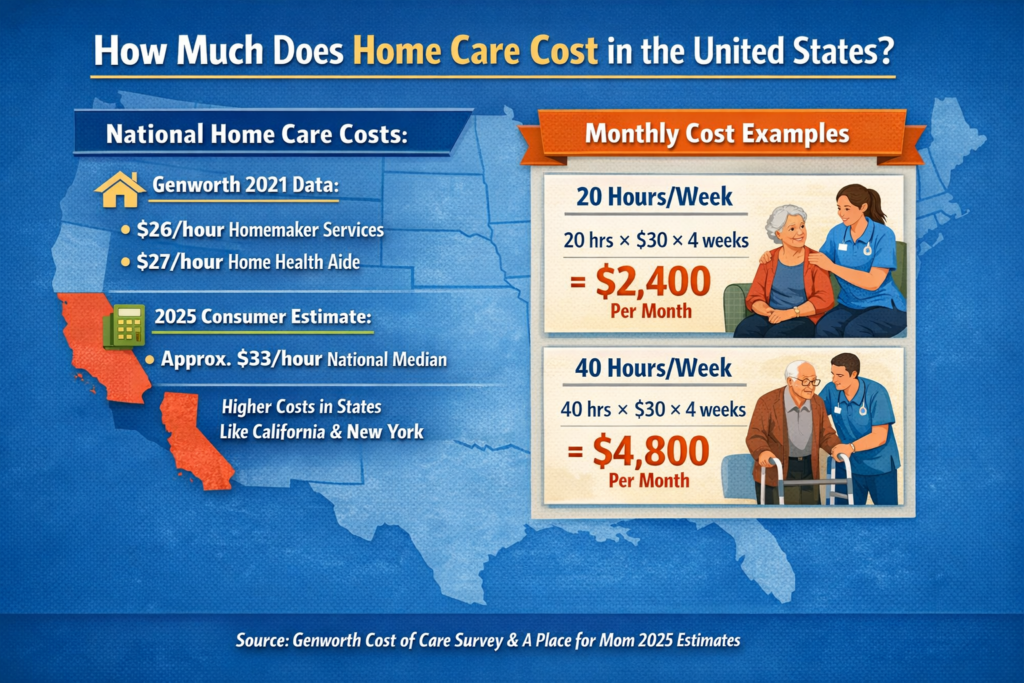 How Much Does Home Care Cost in the United States?

National Home Care Costs:

Genworth 2021 Data:

• $26/hour Homemaker Services

• $27/hour Home Health Aide

2025 Consumer Estimate:

• Approx. $33/hour National Median

Higher Costs in States Like California & New York

Monthly Cost Examples

20 Hours/Week

20 hrs × $30 × 4 weeks

= $2,400 Per Month

40 Hours/Week

40 hrs × $30 × 4 weeks

= $4,800 Per Month

Source: Genworth Cost of Care Survey & A Place for Mom 2025 Estimates